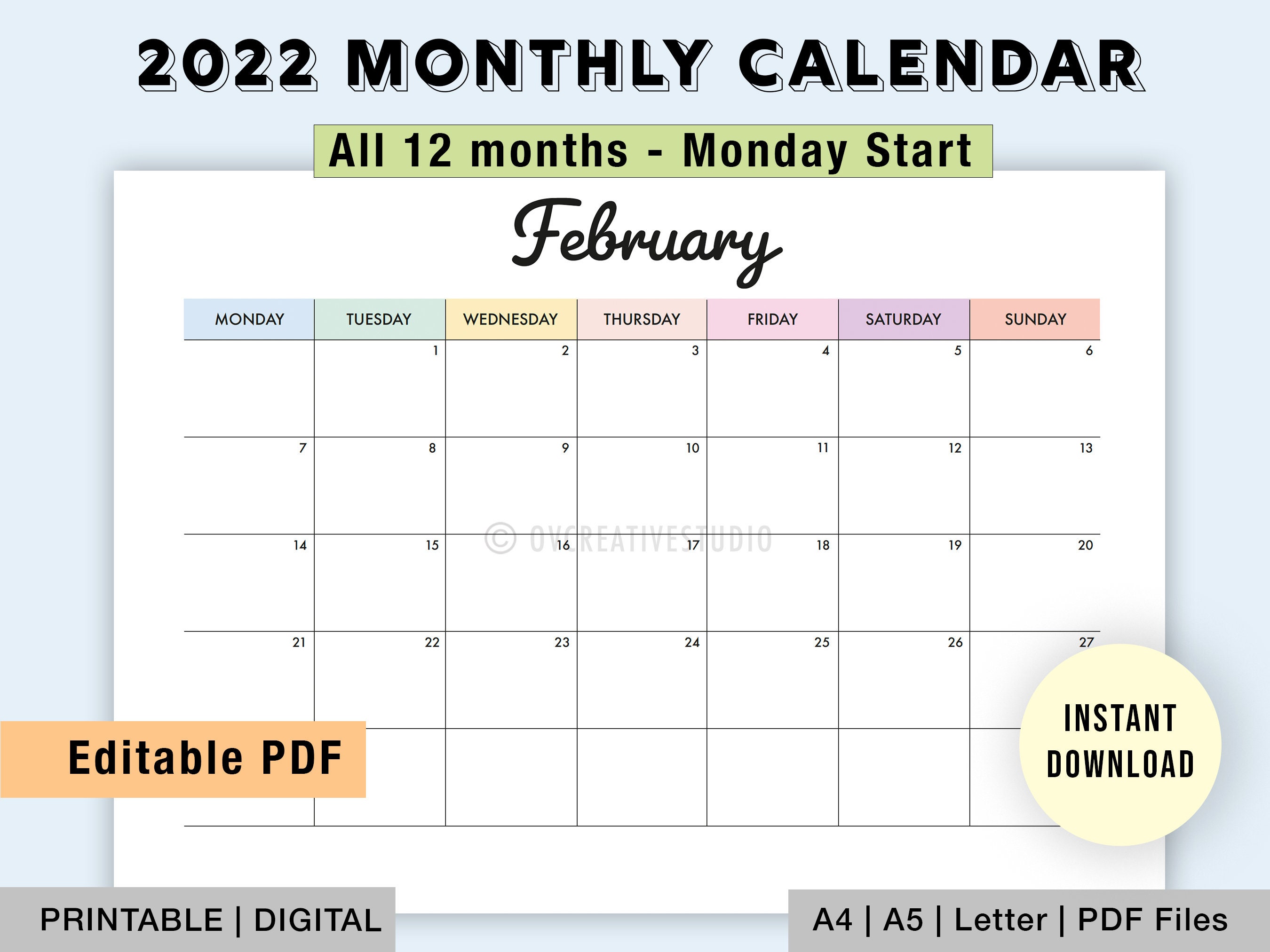 2022 MONTHLY CALENDAR

All 12 months - Monday Start

February

| MONDAY | TUESDAY | WEDNESDAY | THURSDAY | FRIDAY | SATURDAY | SUNDAY |
|---|---|---|---|---|---|---|
| | 1 | 2 | 3 | 4 | 5 | 6 |
| 7 | 8 | 9 | 10 | 11 | 12 | 13 |
| 14 | 15 | 16 | 17 | 18 | 19 | 20 |
| 21 | 22 | 23 | 24 | 25 | 26 | 27 |
| | | | | | | |

© OVCREATIVESTUDIO

Editable PDF

INSTANT DOWNLOAD

PRINTABLE | DIGITAL

A4 | A5 | Letter | PDF Files